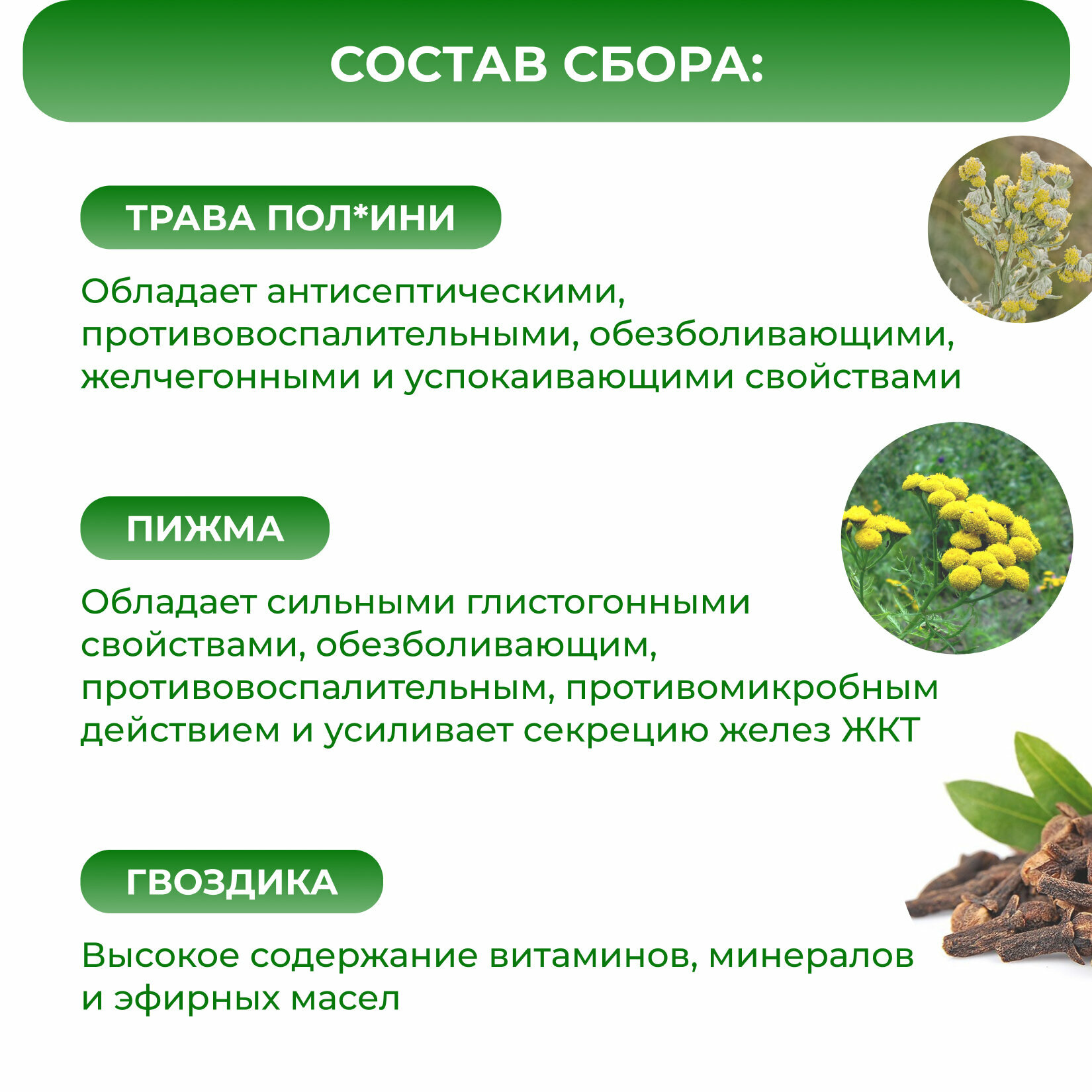 СОСТАВ СБОРА:

ТРАВА ПОЛ*ИНИ

Обладает антисептическими, противовоспалительными, обезболивающими, желчегонными и успокаивающими свойствами

ПИЖМА

Обладает сильными глистогонными свойствами, обезболивающим, противовоспалительным, противомикробным действием и усиливает секрецию желез ЖКТ

ГВОЗДИКА

Высокое содержание витаминов, минералов и эфирных масел